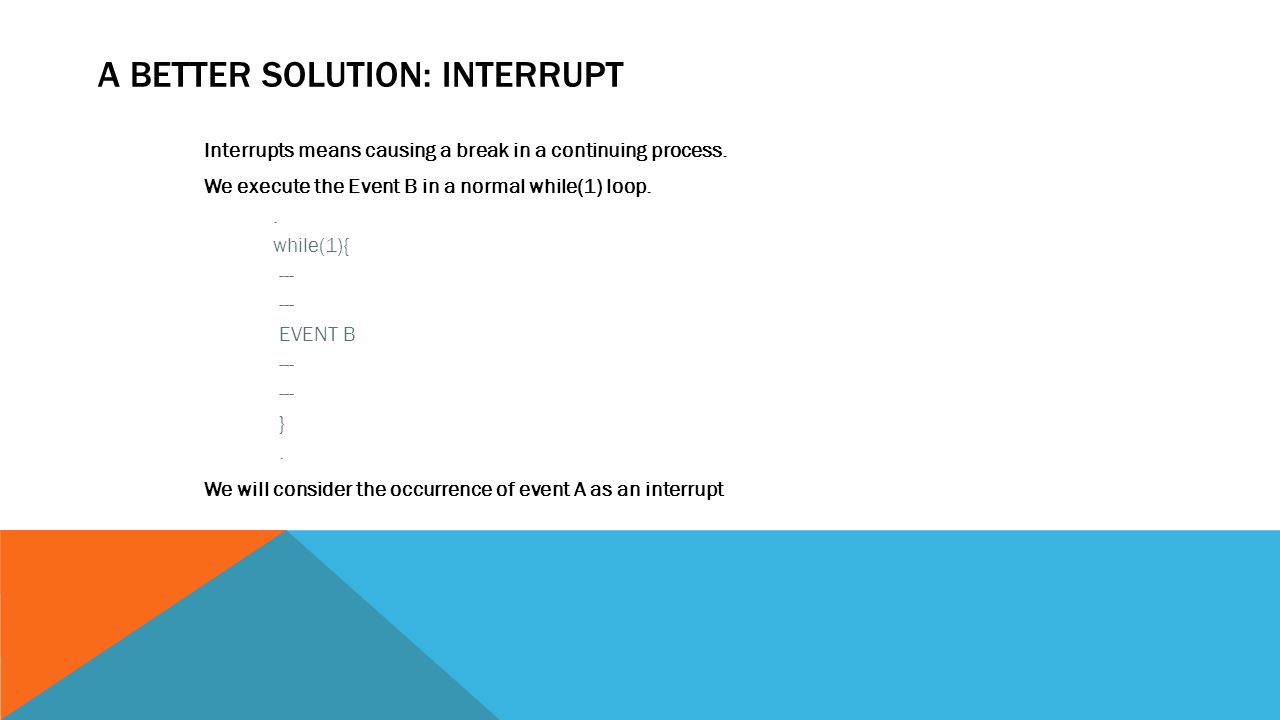 A BETTER SOLUTION: INTERRUPT

Interrupts means causing a break in a continuing process.

We execute the Event B in a normal while(1) loop.

.
while(1){
---
---
EVENT B
---
---
}
.

We will consider the occurrence of event A as an interrupt